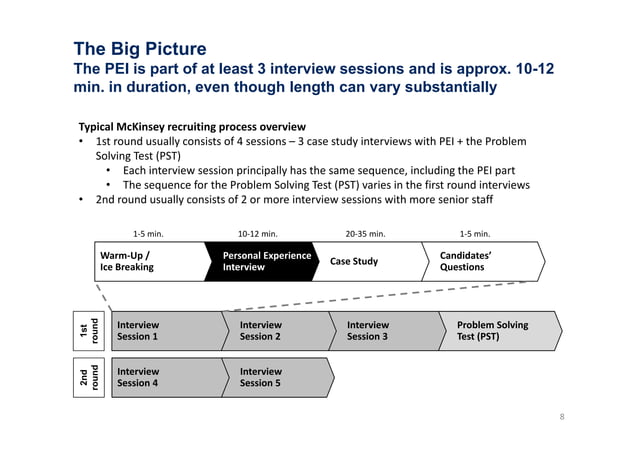 The Big Picture
The PEI is part of at least 3 interview sessions and is approx. 10-12 min. in duration, even though length can vary substantially

Typical McKinsey recruiting process overview
• 1st round usually consists of 4 sessions – 3 case study interviews with PEI + the Problem Solving Test (PST)
  • Each interview session principally has the same sequence, including the PEI part
  • The sequence for the Problem Solving Test (PST) varies in the first round interviews
• 2nd round usually consists of 2 or more interview sessions with more senior staff

1-5 min.
Warm-Up / Ice Breaking

10-12 min.
Personal Experience Interview

20-35 min.
Case Study

1-5 min.
Candidates' Questions

1st round
Interview Session 1
Interview Session 2
Interview Session 3
Problem Solving Test (PST)

2nd round
Interview Session 4
Interview Session 5

8